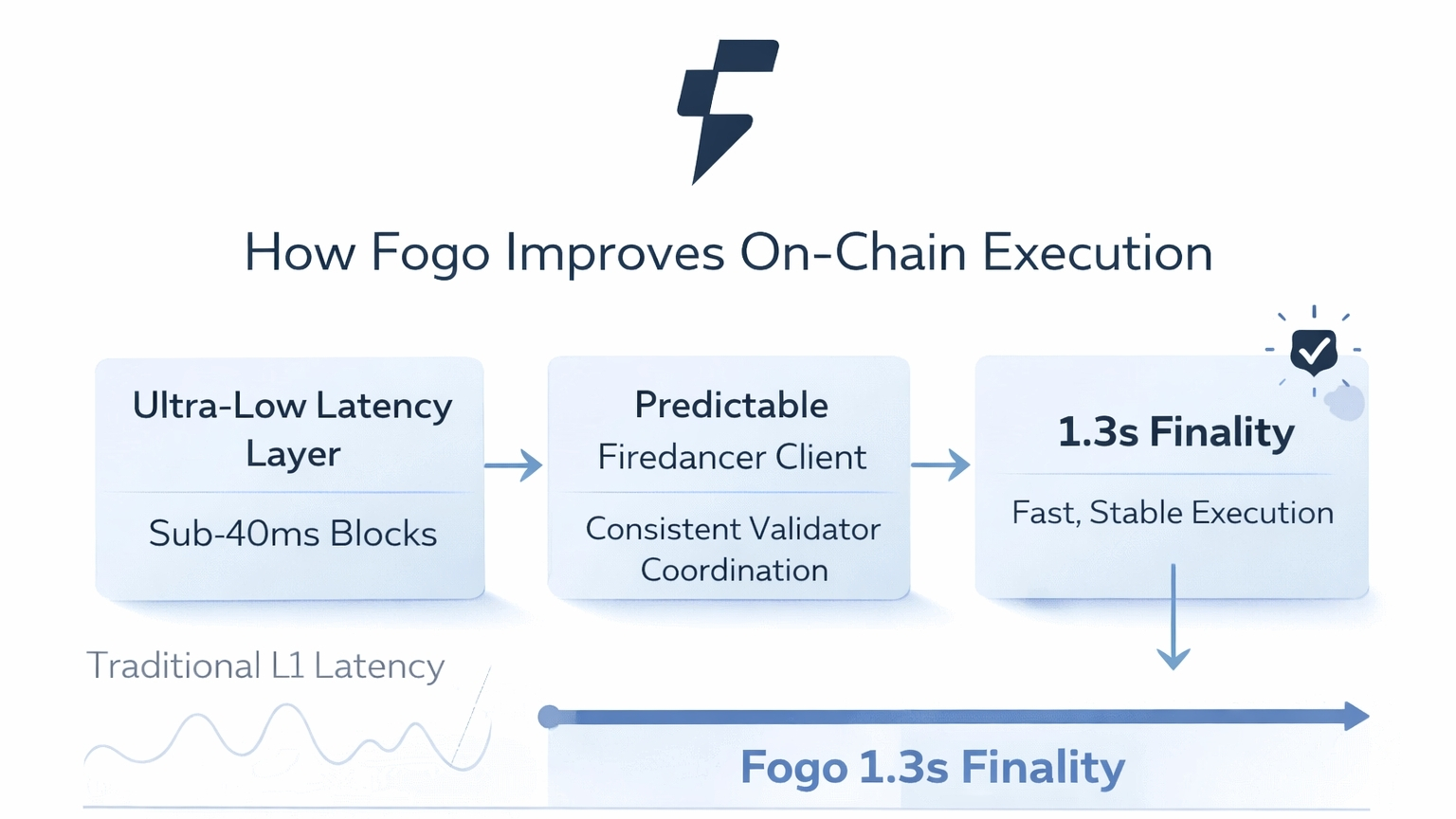 How Fogo Improves On-Chain Execution

Ultra-Low Latency Layer

Sub-40ms Blocks

Predictable Firedancer Client

Consistent Validator Coordination

1.3s Finality

Fast, Stable Execution

Traditional L1 Latency

Fogo 1.3s Finality